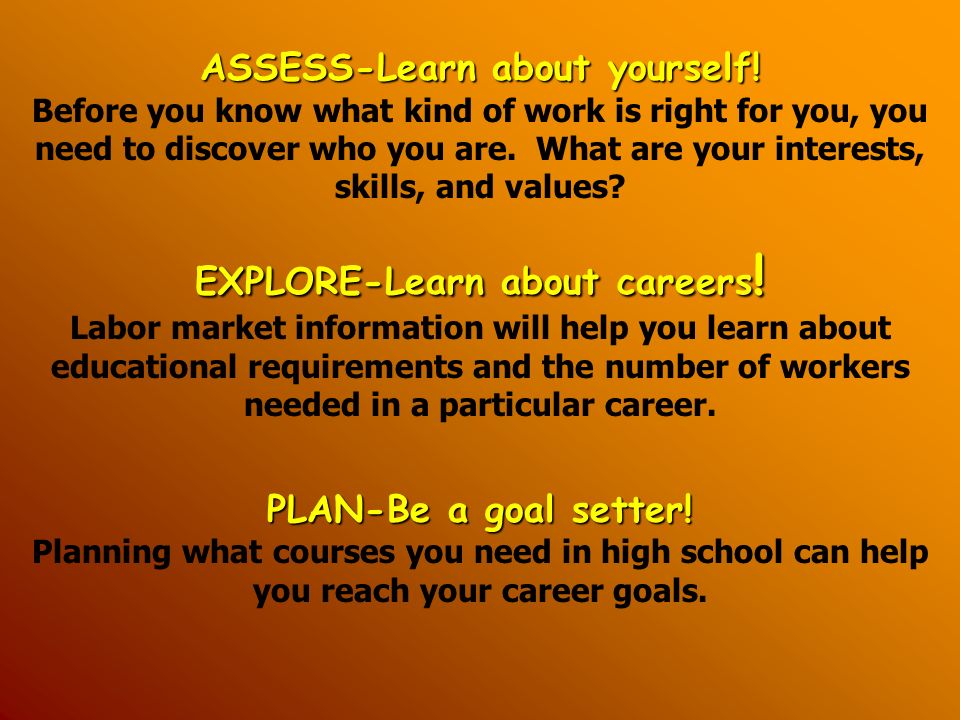 ASSESS-Learn about yourself!
Before you know what kind of work is right for you, you need to discover who you are.  What are your interests, skills, and values?

EXPLORE-Learn about careers!
Labor market information will help you learn about educational requirements and the number of workers needed in a particular career.

PLAN-Be a goal setter!
Planning what courses you need in high school can help you reach your career goals.